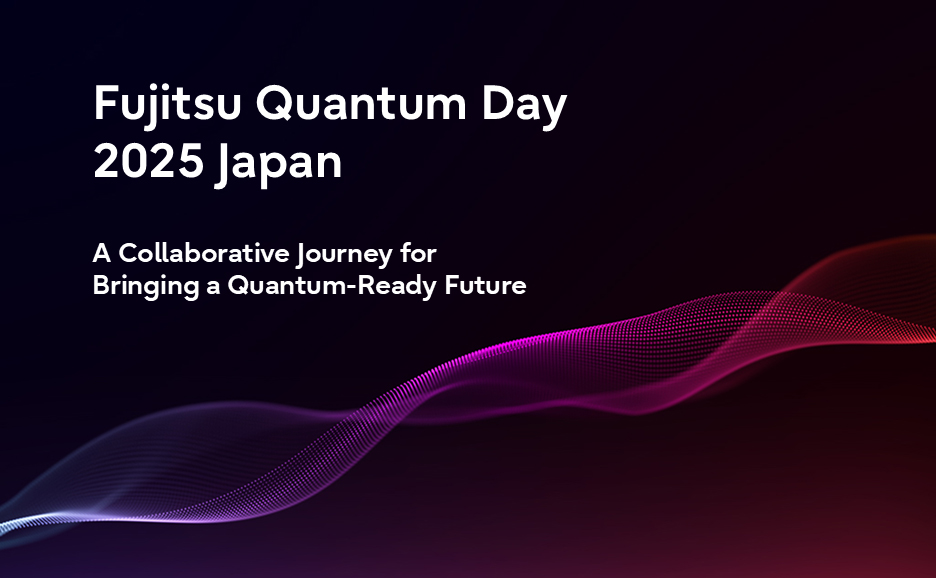 Fujitsu Quantum Day 2025 Japan

A Collaborative Journey for Bringing a Quantum-Ready Future